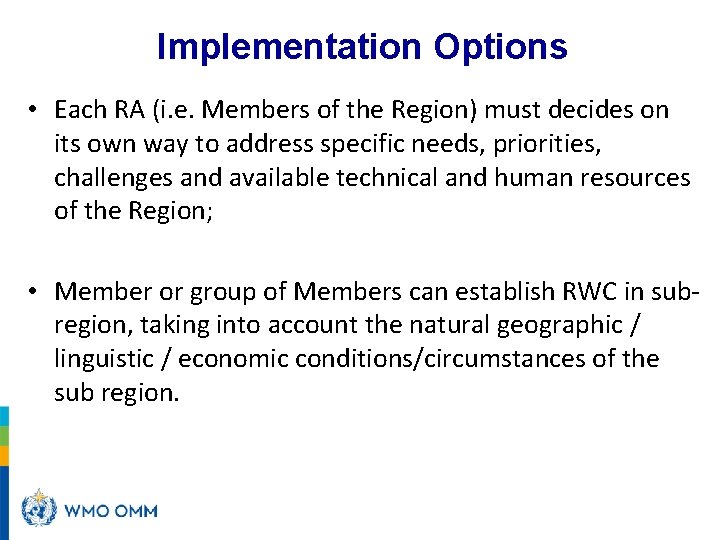 Implementation Options

• Each RA (i.e. Members of the Region) must decides on its own way to address specific needs, priorities, challenges and available technical and human resources of the Region;

• Member or group of Members can establish RWC in sub-region, taking into account the natural geographic / linguistic / economic conditions/circumstances of the sub region.

WMO OMM